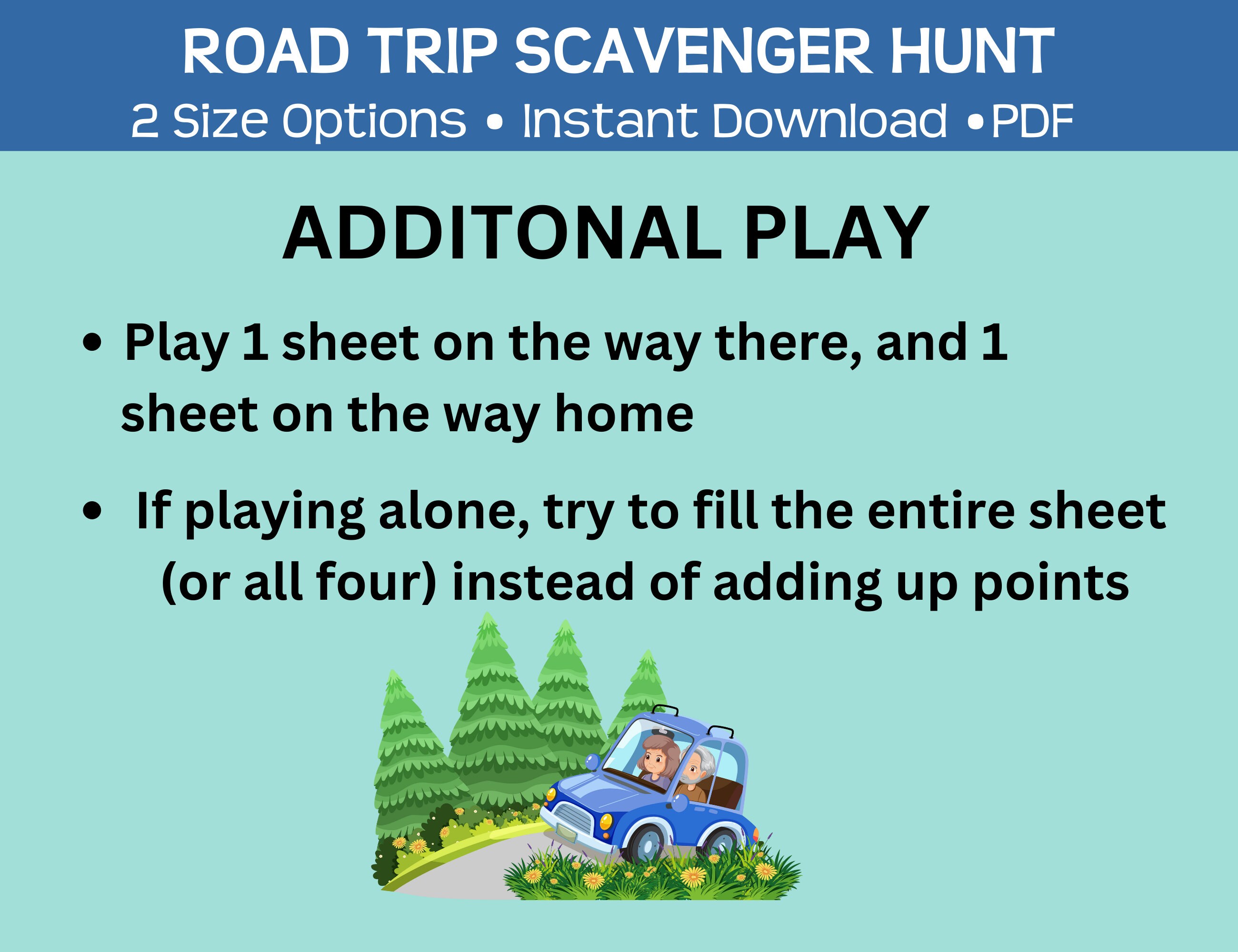 ROAD TRIP SCAVENGER HUNT
2 Size Options • Instant Download •PDF

ADDITONAL PLAY

• Play 1 sheet on the way there, and 1 sheet on the way home

• If playing alone, try to fill the entire sheet (or all four) instead of adding up points